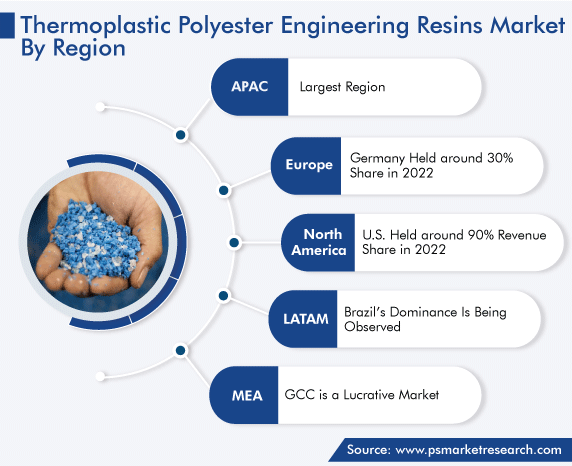 Thermoplastic Polyester Engineering Resins Market By Region

APAC
Largest Region

Europe
Germany Held around 30% Share in 2022

North America
U.S. Held around 90% Revenue Share in 2022

LATAM
Brazil's Dominance Is Being Observed

MEA
GCC is a Lucrative Market

Source: www.psmarketresearch.com